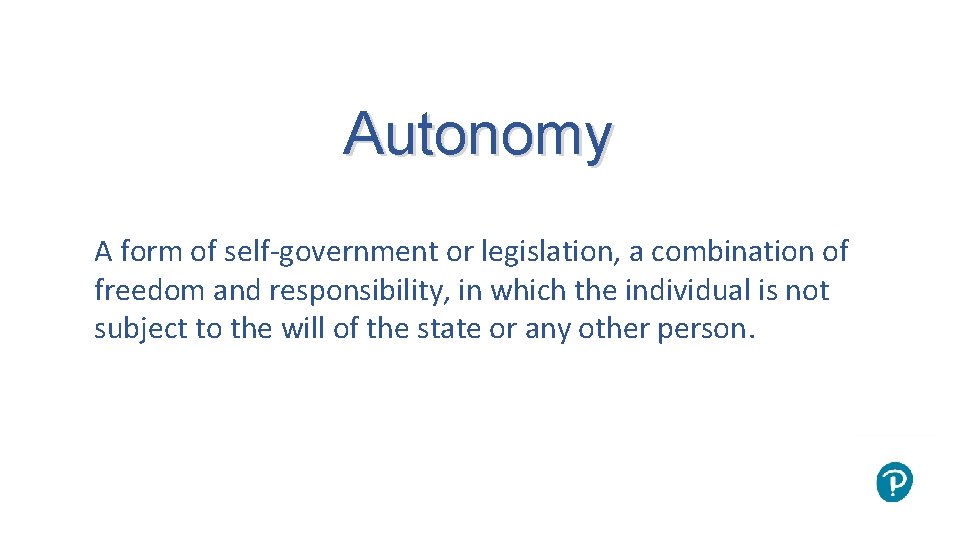 Autonomy

A form of self-government or legislation, a combination of freedom and responsibility, in which the individual is not subject to the will of the state or any other person.

P